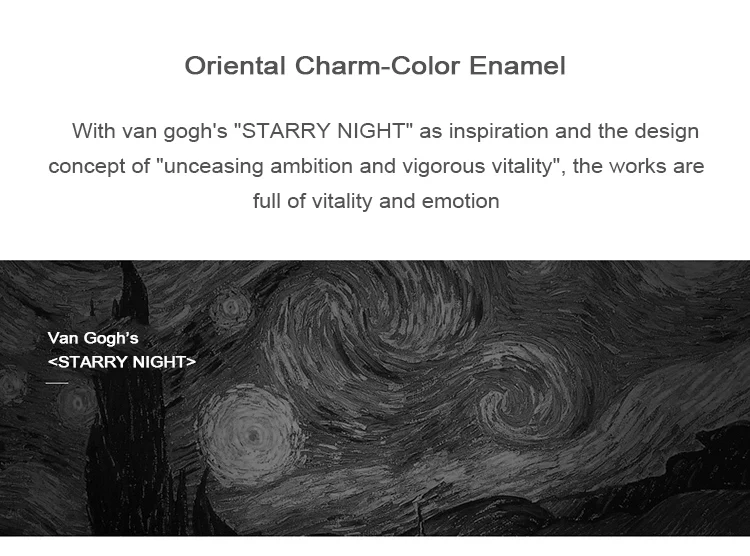 Oriental Charm-Color Enamel

With van gogh's "STARRY NIGHT" as inspiration and the design concept of "unceasing ambition and vigorous vitality", the works are full of vitality and emotion

Van Gogh's
<STARRY NIGHT>